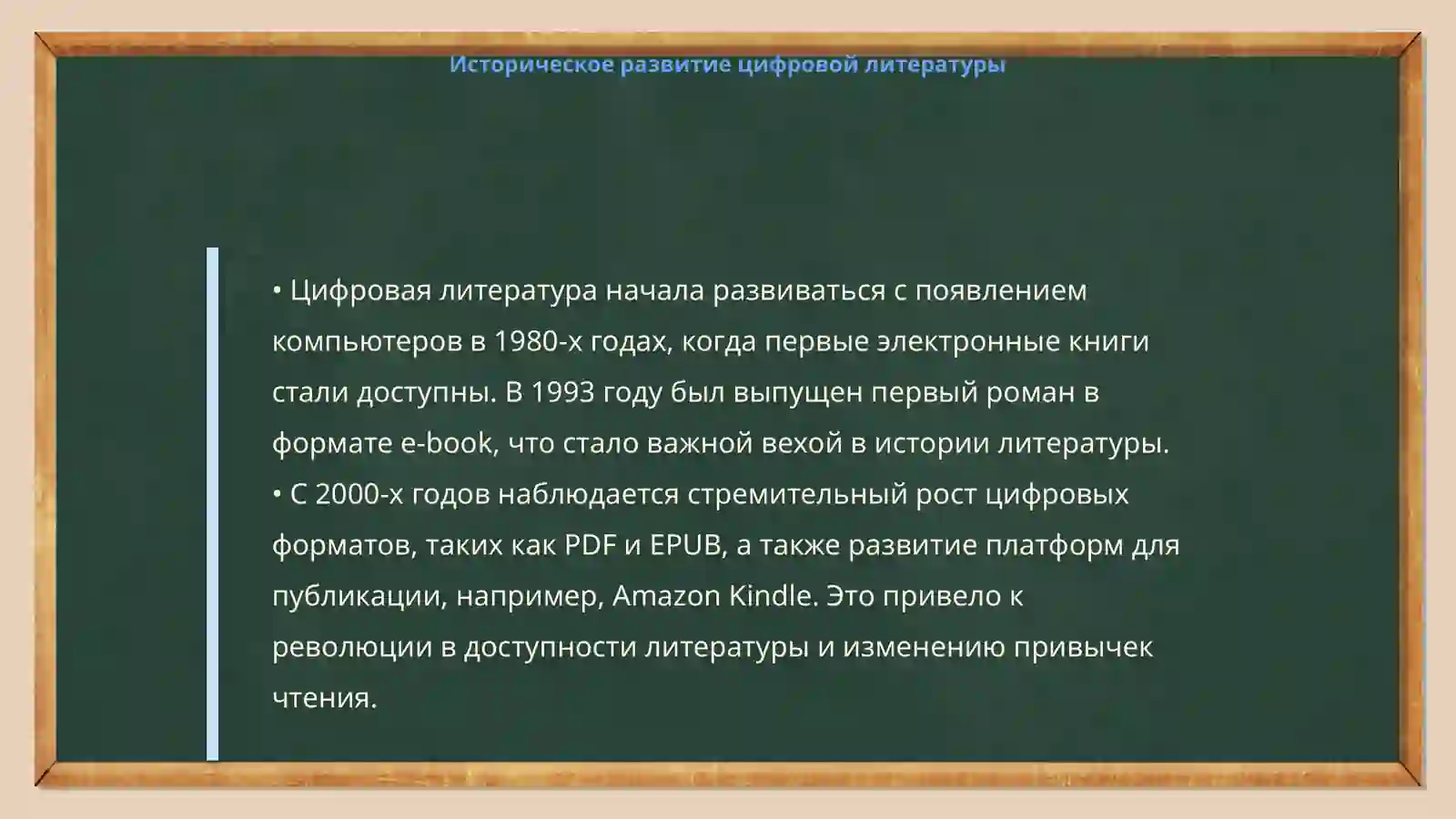 Историческое развитие цифровой литературы

• Цифровая литература начала развиваться с появлением компьютеров в 1980-х годах, когда первые электронные книги стали доступны. В 1993 году был выпущен первый роман в формате e-book, что стало важной вехой в истории литературы.
• С 2000-х годов наблюдается стремительный рост цифровых форматов, таких как PDF и EPUB, а также развитие платформ для публикации, например, Amazon Kindle. Это привело к революции в доступности литературы и изменению привычек чтения.